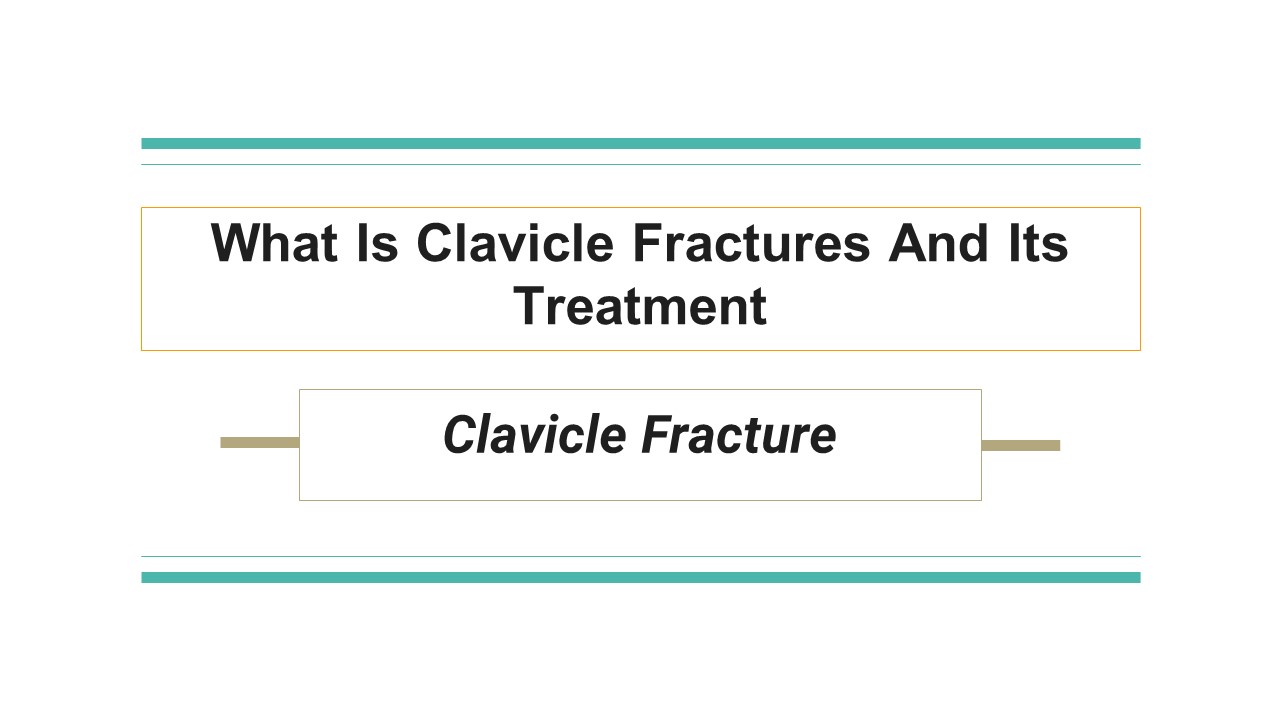 What Is Clavicle Fractures And Its Treatment

Clavicle Fracture